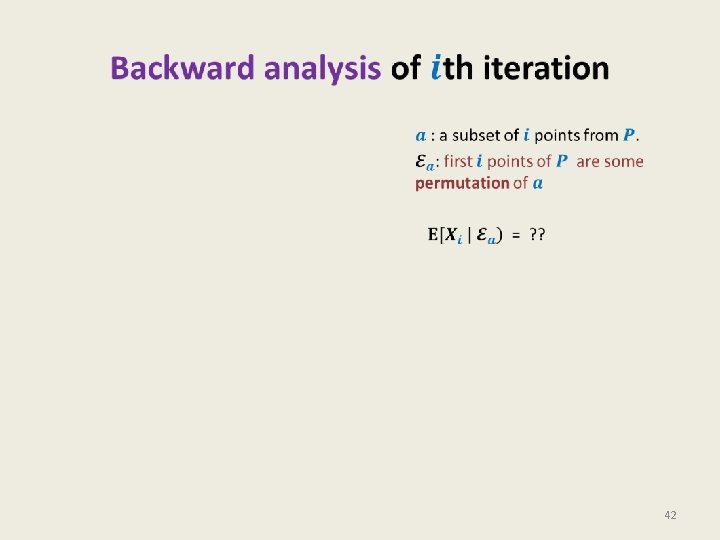 Backward analysis of $i$th iteration

$a$ : a subset of $i$ points from $P$.

$\mathcal{E}_a$: first $i$ points of $P$ are some permutation of $a$

$\mathbf{E}[X_i \mid \mathcal{E}_a)$ = ??

42